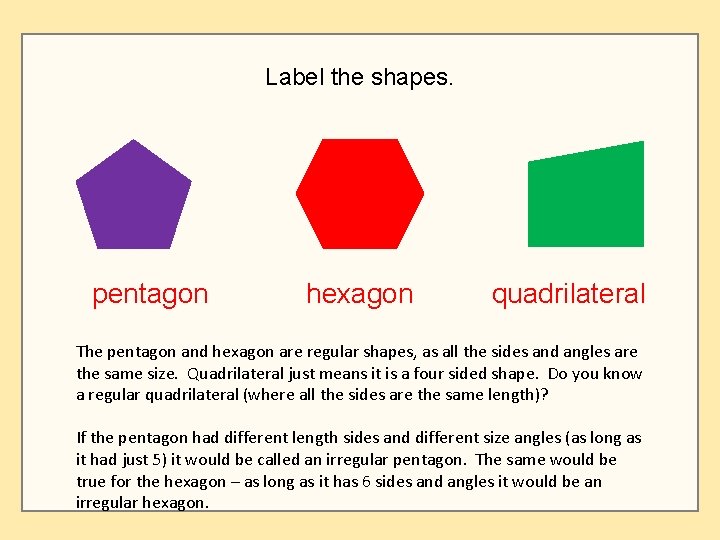 Label the shapes.

pentagon

hexagon

quadrilateral

The pentagon and hexagon are regular shapes, as all the sides and angles are the same size. Quadrilateral just means it is a four sided shape. Do you know a regular quadrilateral (where all the sides are the same length)?

If the pentagon had different length sides and different size angles (as long as it had just 5) it would be called an irregular pentagon. The same would be true for the hexagon – as long as it has 6 sides and angles it would be an irregular hexagon.